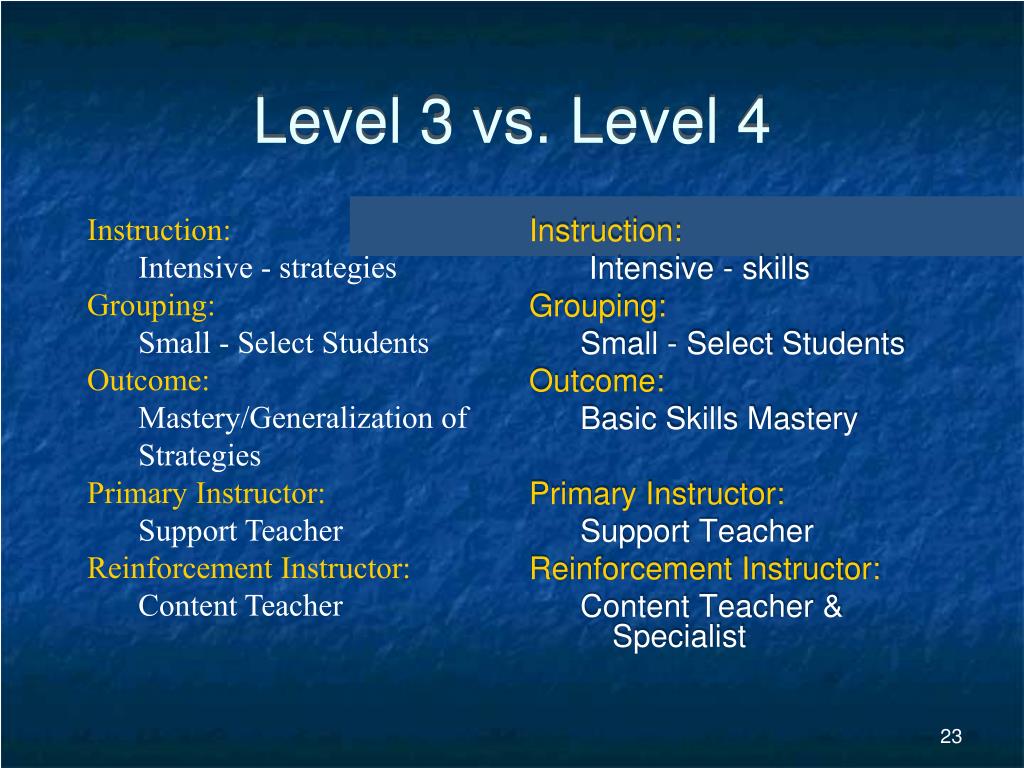 Level 3 vs. Level 4

Instruction:
Intensive - strategies
Grouping:
Small - Select Students
Outcome:
Mastery/Generalization of Strategies
Primary Instructor:
Support Teacher
Reinforcement Instructor:
Content Teacher

Instruction:
Intensive - skills
Grouping:
Small - Select Students
Outcome:
Basic Skills Mastery

Primary Instructor:
Support Teacher
Reinforcement Instructor:
Content Teacher & Specialist

23